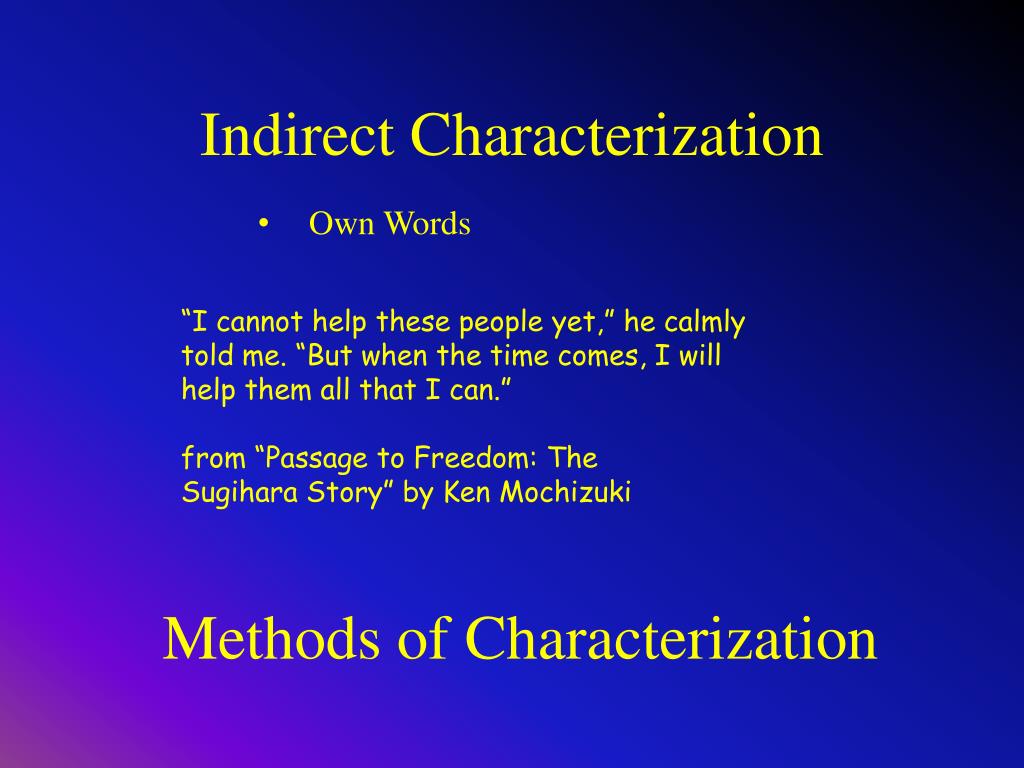 Indirect Characterization

• Own Words

“I cannot help these people yet,” he calmly told me. “But when the time comes, I will help them all that I can.”

from “Passage to Freedom: The Sugihara Story” by Ken Mochizuki

Methods of Characterization